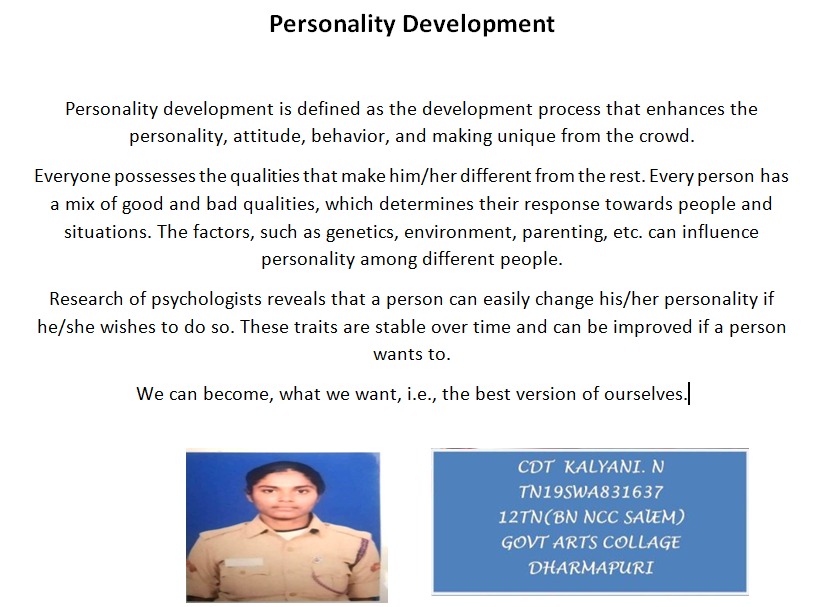 Personality Development

Personality development is defined as the development process that enhances the personality, attitude, behavior, and making unique from the crowd.

Everyone possesses the qualities that make him/her different from the rest. Every person has a mix of good and bad qualities, which determines their response towards people and situations. The factors, such as genetics, environment, parenting, etc. can influence personality among different people.

Research of psychologists reveals that a person can easily change his/her personality if he/she wishes to do so. These traits are stable over time and can be improved if a person wants to.

We can become, what we want, i.e., the best version of ourselves.

CDT KALYANI. N
TN19SWA831637
12TN(BN NCC SALEM)
GOVT ARTS COLLAGE
DHARMAPURI